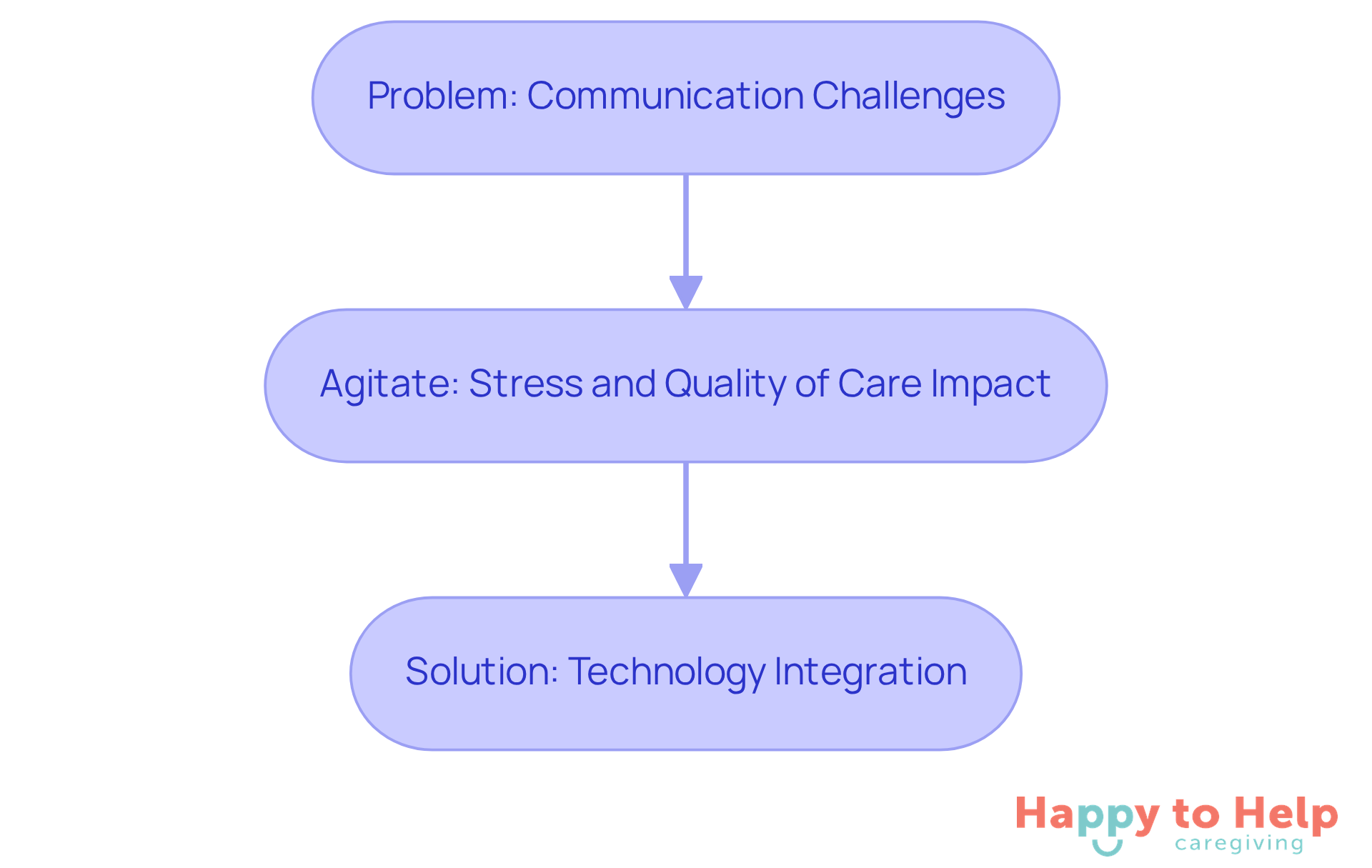 Problem: Communication Challenges

Agitate: Stress and Quality of Care Impact

Solution: Technology Integration

Happy to Help
caregiving